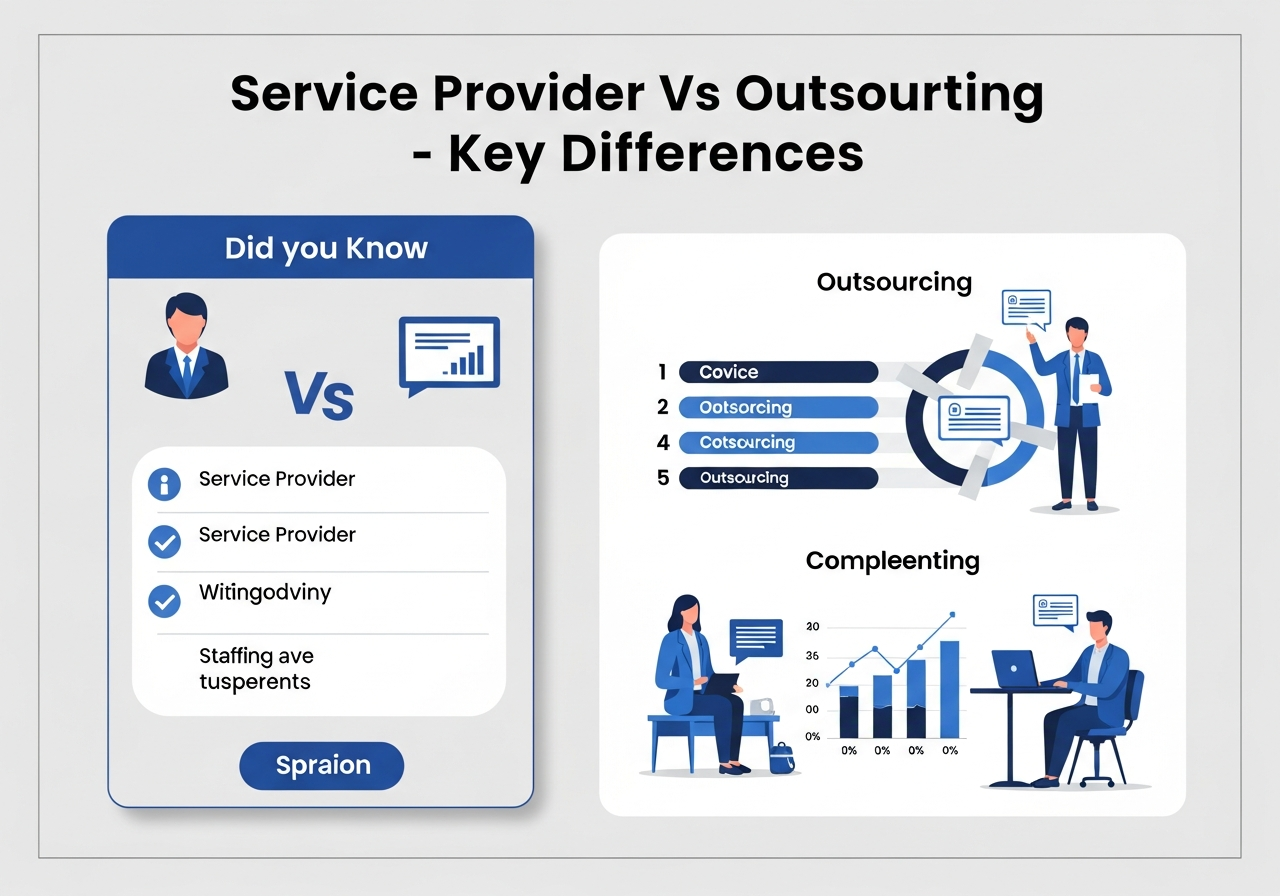 Service Provider Vs Outsourting - Key Differences

Did you Know

Vs

Service Provider

Service Provider

Witingodviny

Staffing ave tusperents

Spraion

Outsourcing

1 Covice
2 Ootsorcing
4 Cotsourcing
5 Outsourcing

Compleenting

20
36
20
00
0%

0% 0% 0% 0%